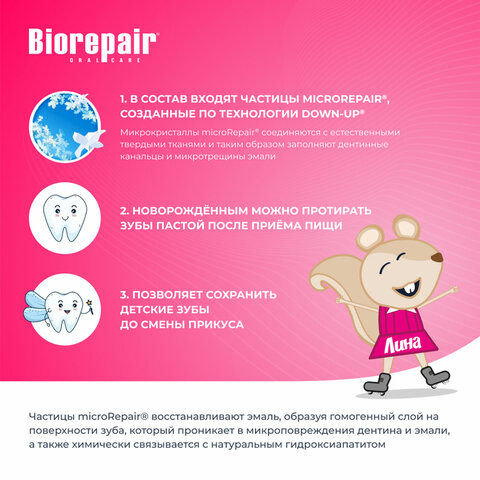 Biorepair®
ORAL CARE

1. В СОСТАВ ВХОДЯТ ЧАСТИЦЫ MICROREPAIR®, СОЗДАННЫЕ ПО ТЕХНОЛОГИИ DOWN-UP®

Микрокристаллы microRepair® соединяются с естественными твердыми тканями и таким образом заполняют дентинные канальцы и микротрещины эмали

2. НОВОРОЖДЁННЫМ МОЖНО ПРОТИРАТЬ ЗУБЫ ПАСТОЙ ПОСЛЕ ПРИЁМА ПИЩИ

3. ПОЗВОЛЯЕТ СОХРАНИТЬ ДЕТСКИЕ ЗУБЫ ДО СМЕНЫ ПРИКУСА

Лина

Частицы microRepair® восстанавливают эмаль, образуя гомогенный слой на поверхности зуба, который проникает в микроповреждения дентина и эмали, а также химически связывается с натуральным гидроксиапатитом